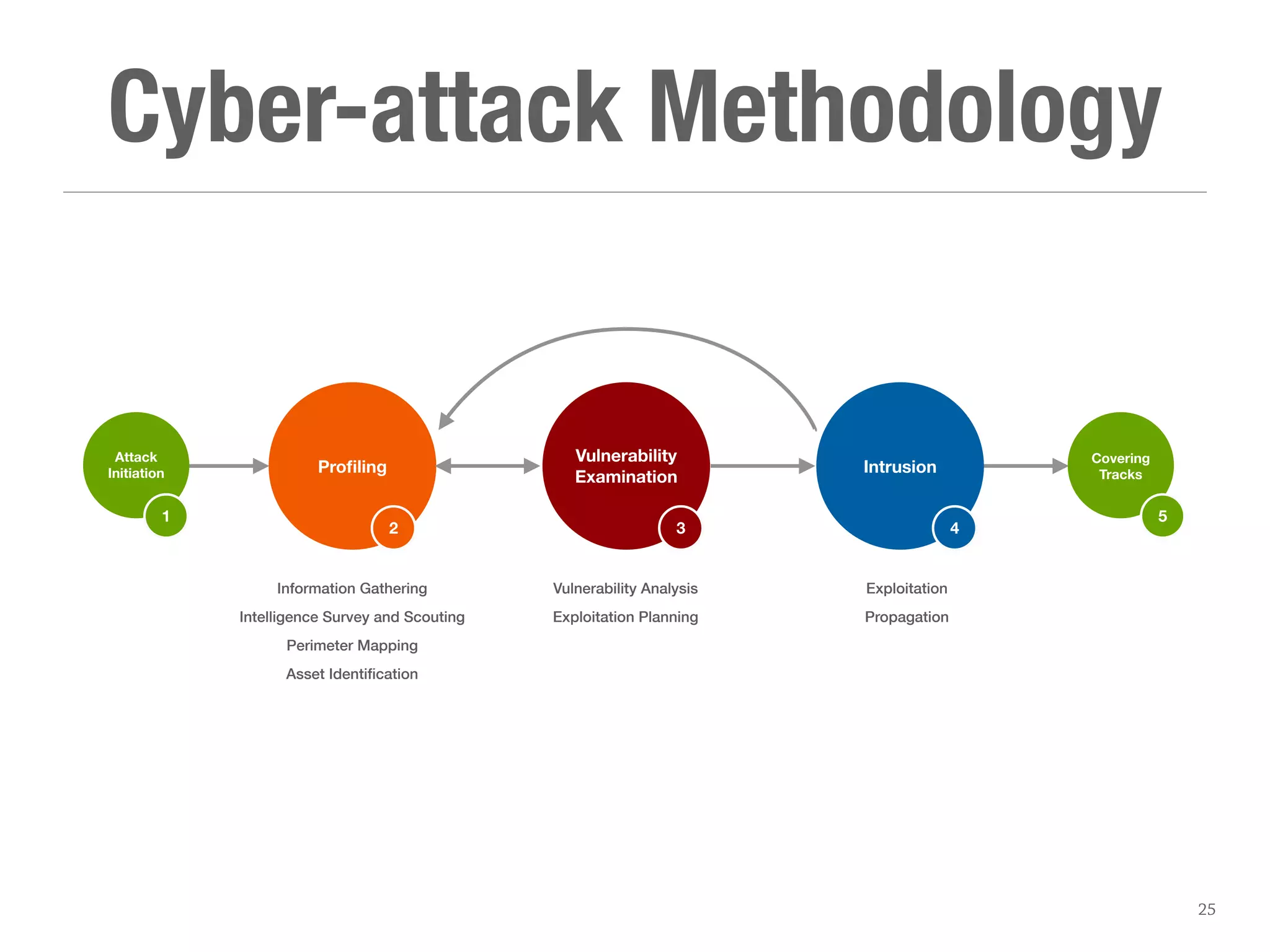 Cyber-attack Methodology

Attack Initiation
1

Profiling
2

Vulnerability Examination
3

Intrusion
4

Covering Tracks
5

Information Gathering
Intelligence Survey and Scouting
Perimeter Mapping
Asset Identification

Vulnerability Analysis
Exploitation Planning

Exploitation
Propagation

25